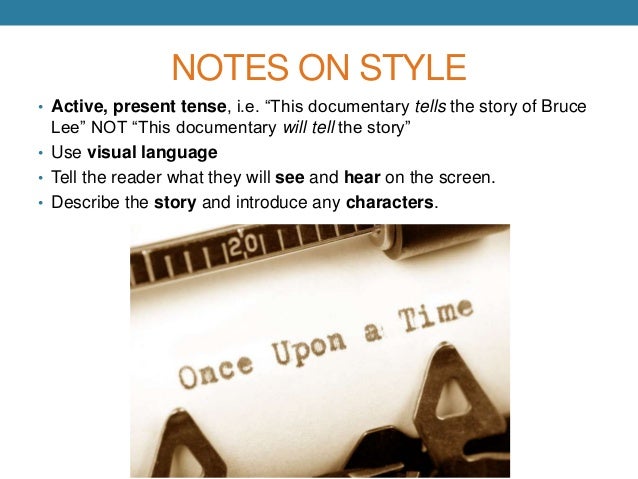 NOTES ON STYLE

• Active, present tense, i.e. “This documentary tells the story of Bruce Lee” NOT “This documentary will tell the story”
• Use visual language
• Tell the reader what they will see and hear on the screen.
• Describe the story and introduce any characters.

20

Once Upon a Time